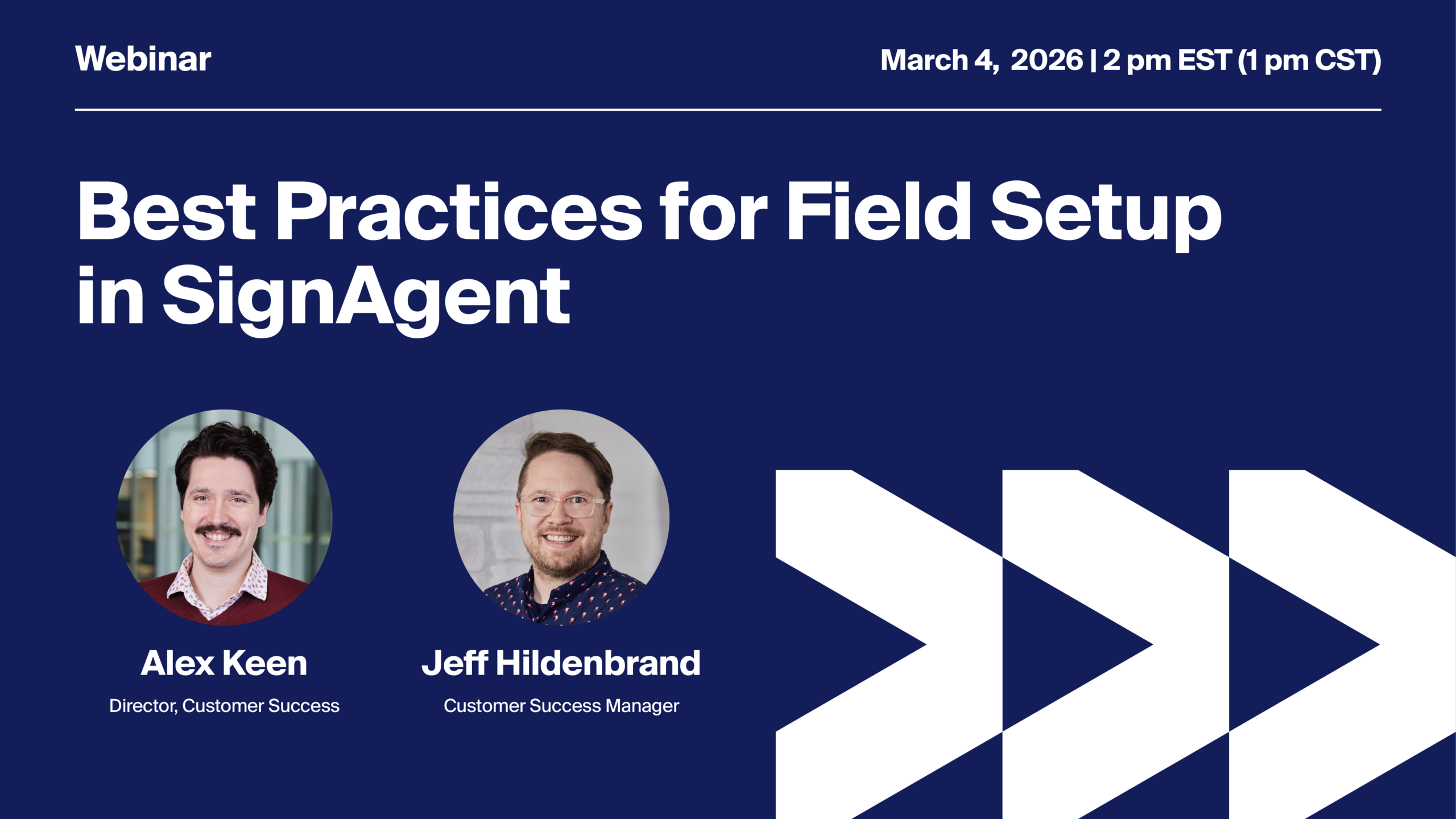 Webinar

March 4, 2026 | 2 pm EST (1 pm CST)

Best Practices for Field Setup in SignAgent

Alex Keen

Director, Customer Success

Jeff Hildenbrand

Customer Success Manager